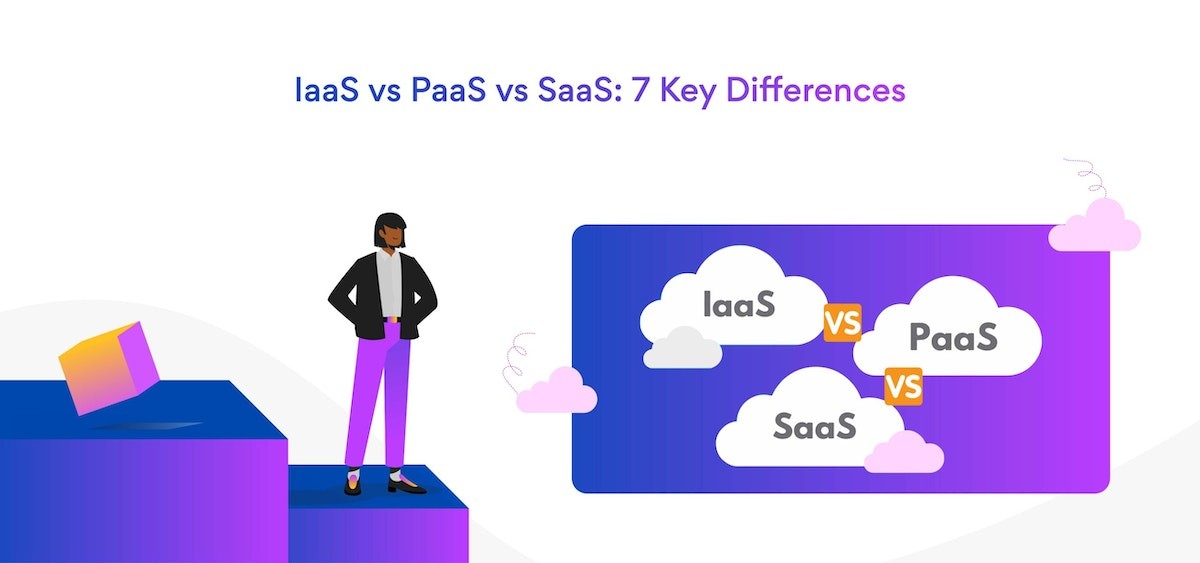 IaaS vs PaaS vs SaaS: 7 Key Differences

IaaS

VS

PaaS

VS

SaaS